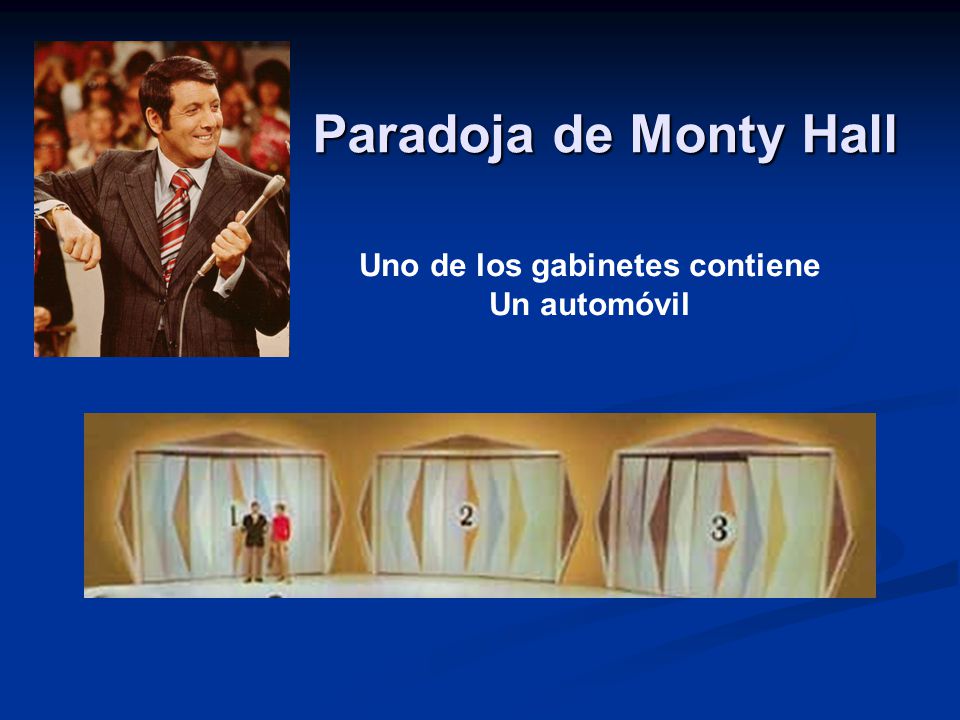 Paradoja de Monty Hall

Uno de los gabinetes contiene
Un automóvil

1

2

3